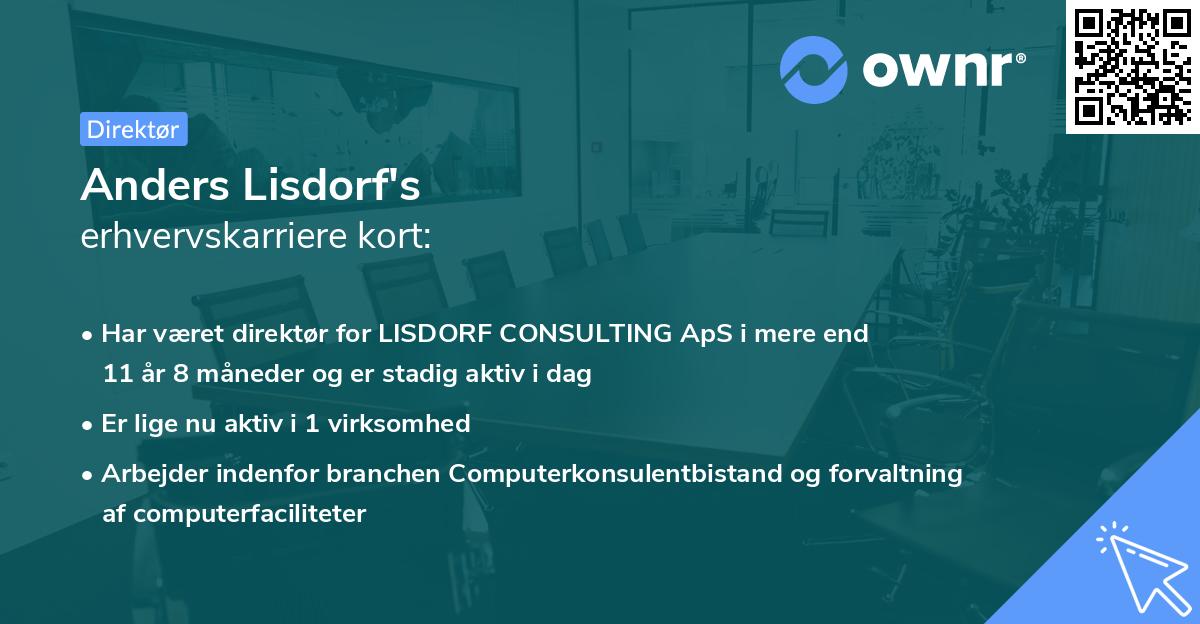 ownr®

Direktør

Anders Lisdorf's
erhvervskarriere kort:

• Har været direktør for LISDORF CONSULTING ApS i mere end 11 år 8 måneder og er stadig aktiv i dag

• Er lige nu aktiv i 1 virksomhed

• Arbejder indenfor branchen Computerkonsulentbistand og forvaltning af computerfaciliteter